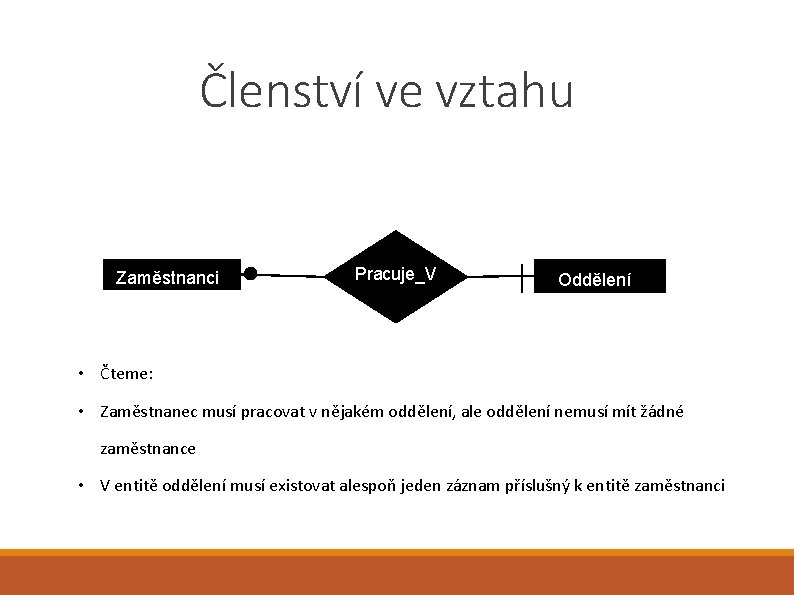 Členství ve vztahu

Zaměstnanci

Pracuje_V

Oddělení

• Čteme:

• Zaměstnanec musí pracovat v nějakém oddělení, ale oddělení nemusí mít žádné zaměstnance

• V entitě oddělení musí existovat alespoň jeden záznam příslušný k entitě zaměstnanci